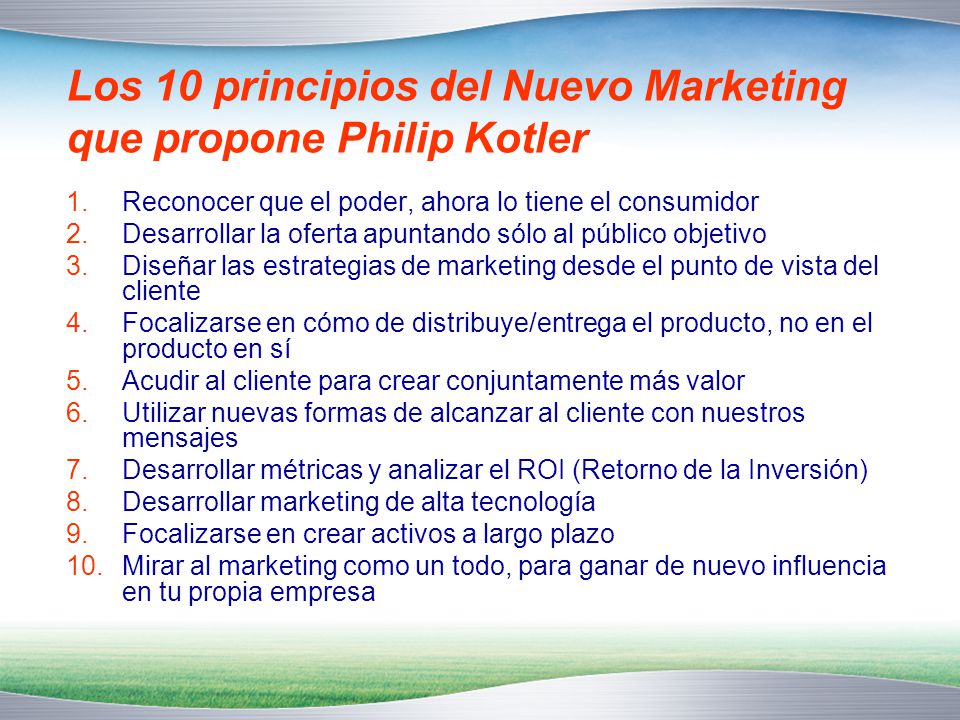 Los 10 principios del Nuevo Marketing que propone Philip Kotler

1. Reconocer que el poder, ahora lo tiene el consumidor
2. Desarrollar la oferta apuntando sólo al público objetivo
3. Diseñar las estrategias de marketing desde el punto de vista del cliente
4. Focalizarse en cómo de distribuye/entrega el producto, no en el producto en sí
5. Acudir al cliente para crear conjuntamente más valor
6. Utilizar nuevas formas de alcanzar al cliente con nuestros mensajes
7. Desarrollar métricas y analizar el ROI (Retorno de la Inversión)
8. Desarrollar marketing de alta tecnología
9. Focalizarse en crear activos a largo plazo
10. Mirar al marketing como un todo, para ganar de nuevo influencia en tu propia empresa